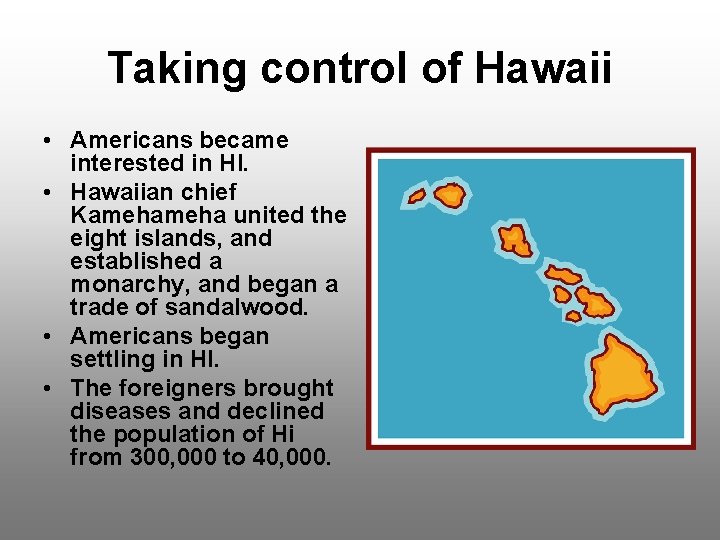 Taking control of Hawaii

• Americans became interested in HI.
• Hawaiian chief Kamehameha united the eight islands, and established a monarchy, and began a trade of sandalwood.
• Americans began settling in HI.
• The foreigners brought diseases and declined the population of Hi from 300,000 to 40,000.